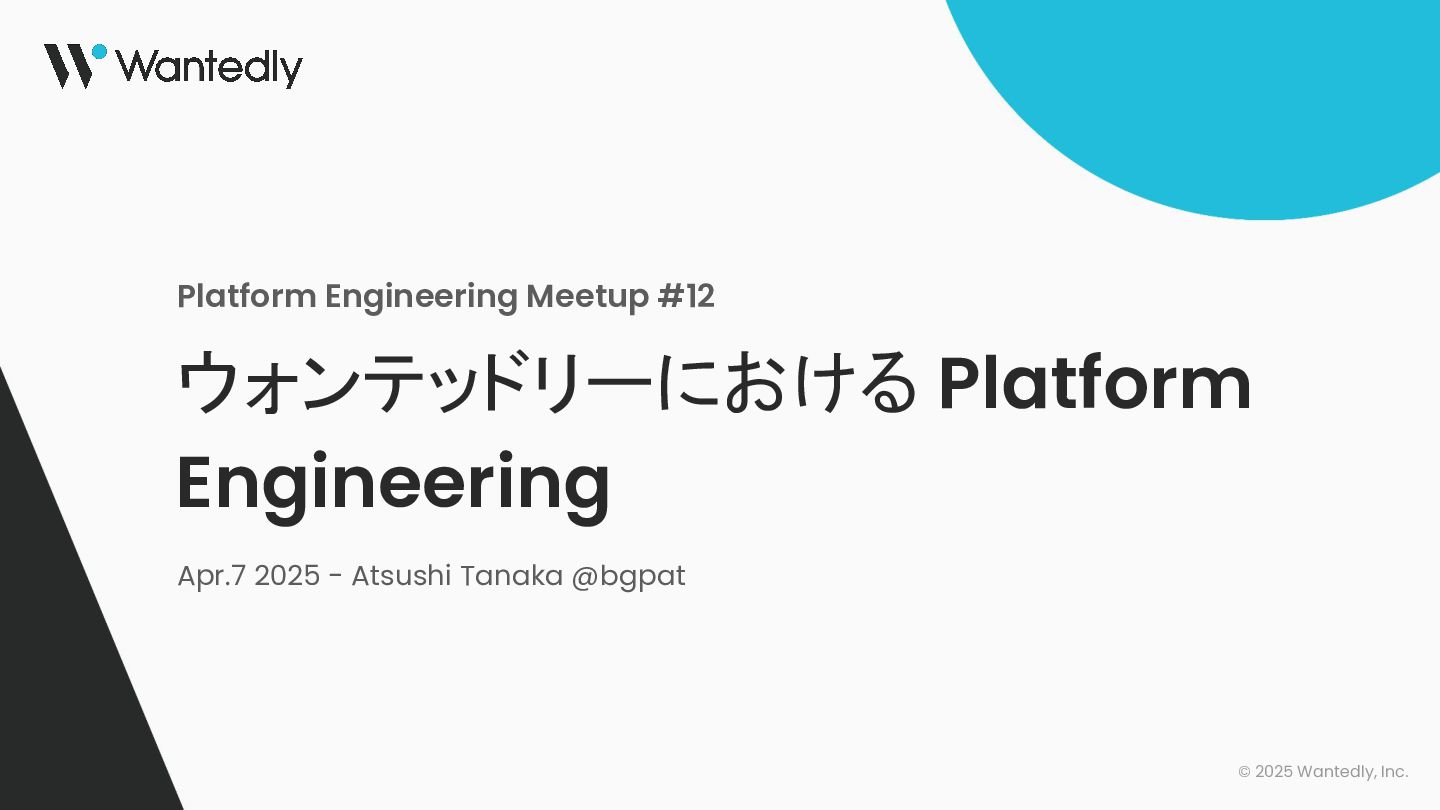 Wantedly

Platform Engineering Meetup #12

ウォンテッドリーにおける Platform Engineering

Apr.7 2025 - Atsushi Tanaka @bgpat

© 2025 Wantedly, Inc.